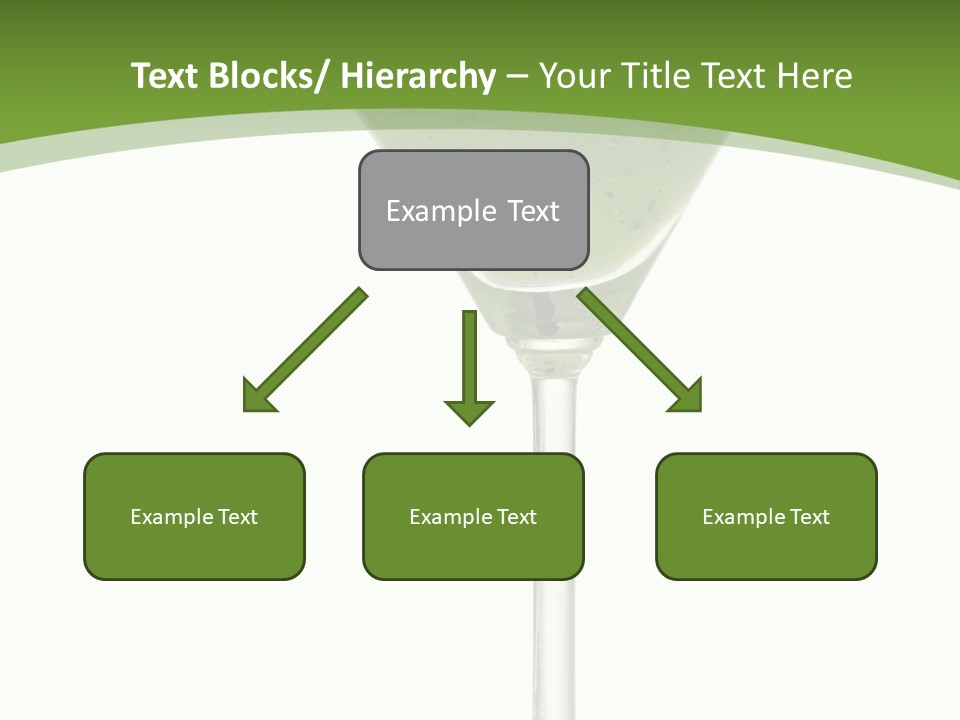 Text Blocks/ Hierarchy – Your Title Text Here

Example Text

Example Text

Example Text

Example Text